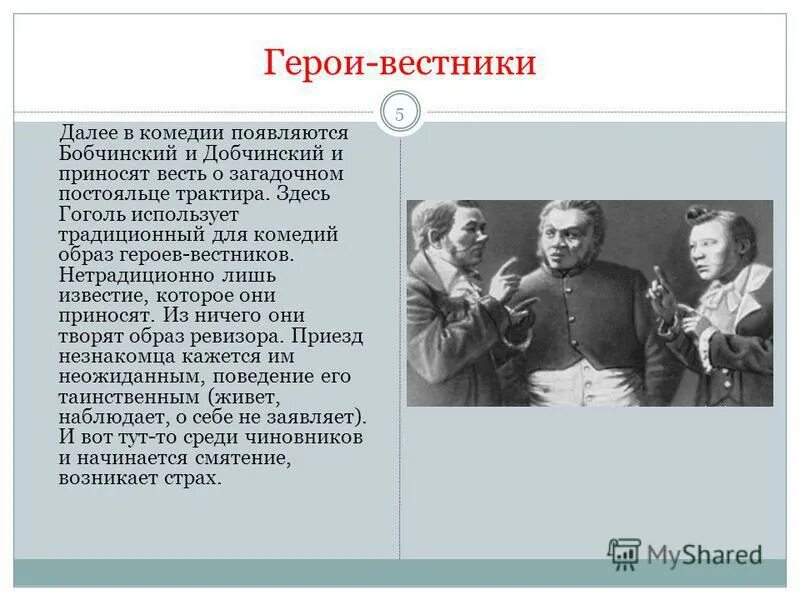 Герои-вестники

5

Далее в комедии появляются Бобчинский и Добчинский и приносят весть о загадочном постояльце трактира. Здесь Гоголь использует традиционный для комедий образ героев-вестников. Нетрадиционно лишь известие, которое они приносят. Из ничего они творят образ ревизора. Приезд незнакомца кажется им неожиданным, поведение его таинственным (живет, наблюдает, о себе не заявляет). И вот тут-то среди чиновников и начинается смятение, возникает страх.

MyShared